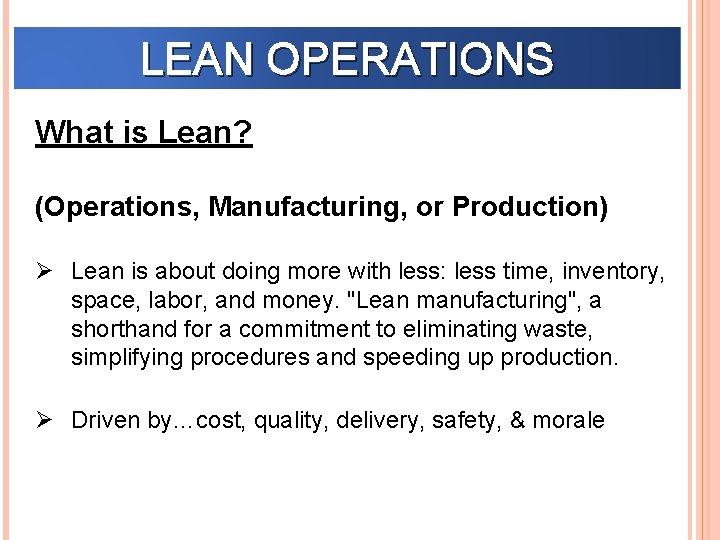 LEAN OPERATIONS

What is Lean?

(Operations, Manufacturing, or Production)

➢ Lean is about doing more with less: less time, inventory, space, labor, and money. "Lean manufacturing", a shorthand for a commitment to eliminating waste, simplifying procedures and speeding up production.

➢ Driven by…cost, quality, delivery, safety, & morale